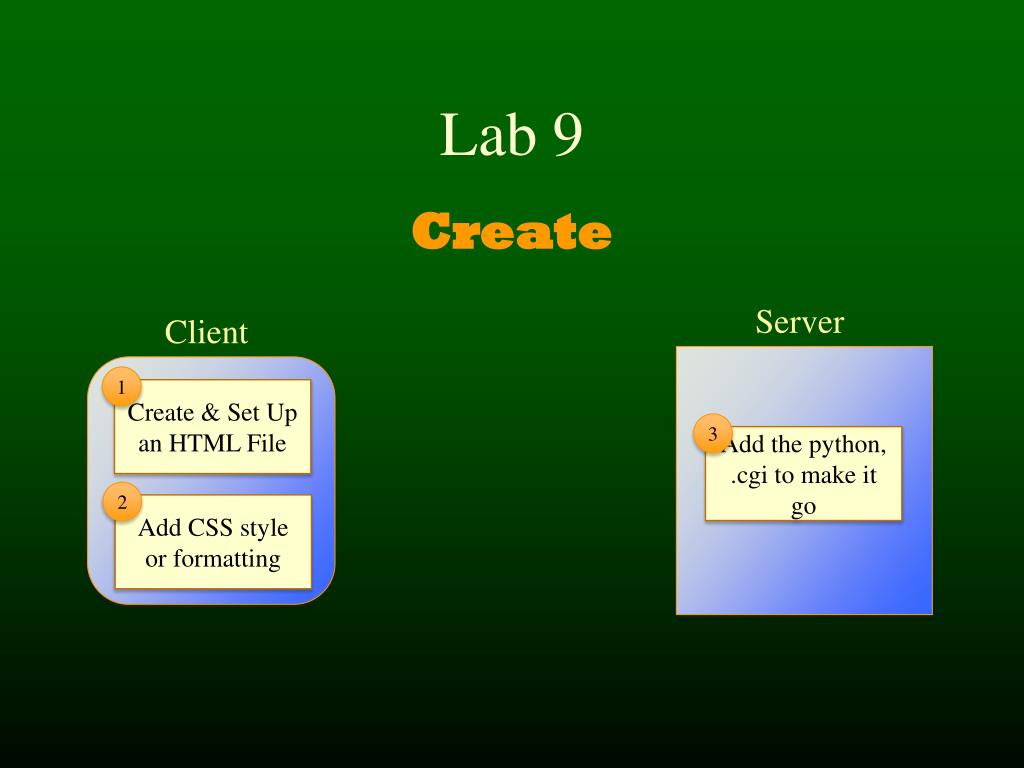 Lab 9

Create

Client

1
Create & Set Up an HTML File

2
Add CSS style or formatting

Server

3
Add the python, .cgi to make it go